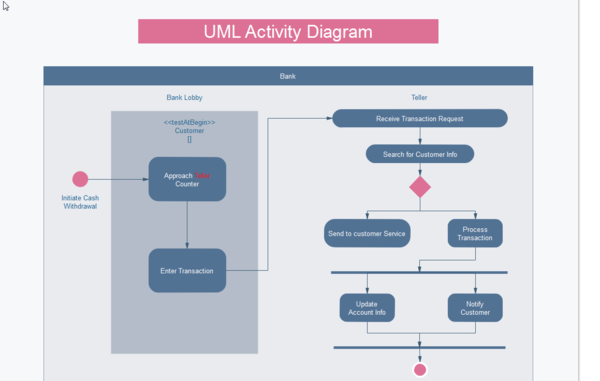 UML Activity Diagram

Bank

Bank Lobby

Teller

<<testAtBegin>>
Customer
[]

Initiate Cash Withdrawal

Approach Teller Counter

Enter Transaction

Receive Transaction Request

Search for Customer Info

Send to customer Service

Process Transaction

Update Account Info

Notify Customer